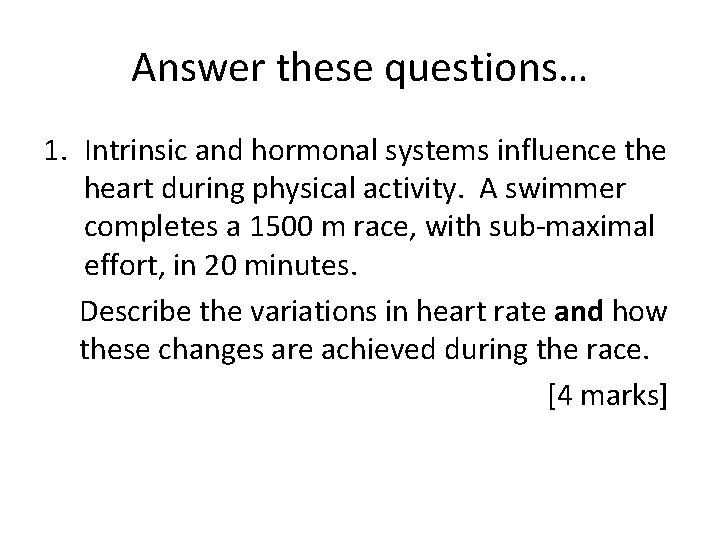 Answer these questions…

1. Intrinsic and hormonal systems influence the heart during physical activity. A swimmer completes a 1500 m race, with sub-maximal effort, in 20 minutes.

Describe the variations in heart rate **and** how these changes are achieved during the race.

[4 marks]